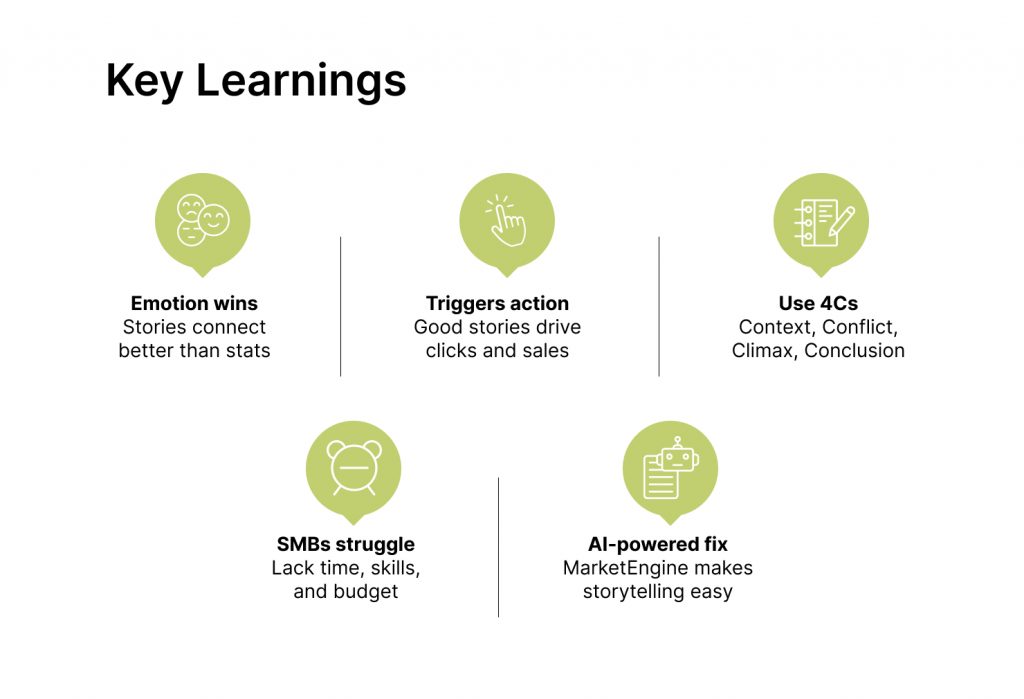 Key Learnings

Emotion wins
Stories connect better than stats

Triggers action
Good stories drive clicks and sales

Use 4Cs
Context, Conflict, Climax, Conclusion

SMBs struggle
Lack time, skills, and budget

AI-powered fix
MarketEngine makes storytelling easy